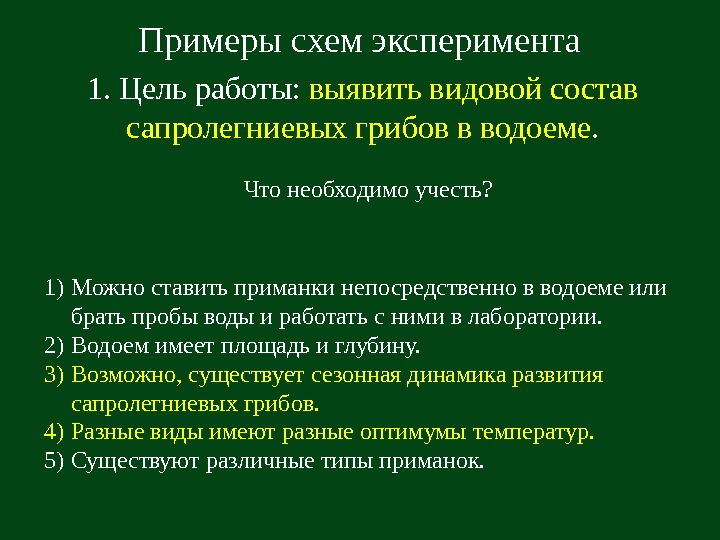 Примеры схем эксперимента

1. Цель работы: выявить видовой состав сапролегниевых грибов в водоеме.

Что необходимо учесть?

1) Можно ставить приманки непосредственно в водоеме или брать пробы воды и работать с ними в лаборатории.
2) Водоем имеет площадь и глубину.
3) Возможно, существует сезонная динамика развития сапролегниевых грибов.
4) Разные виды имеют разные оптимумы температур.
5) Существуют различные типы приманок.